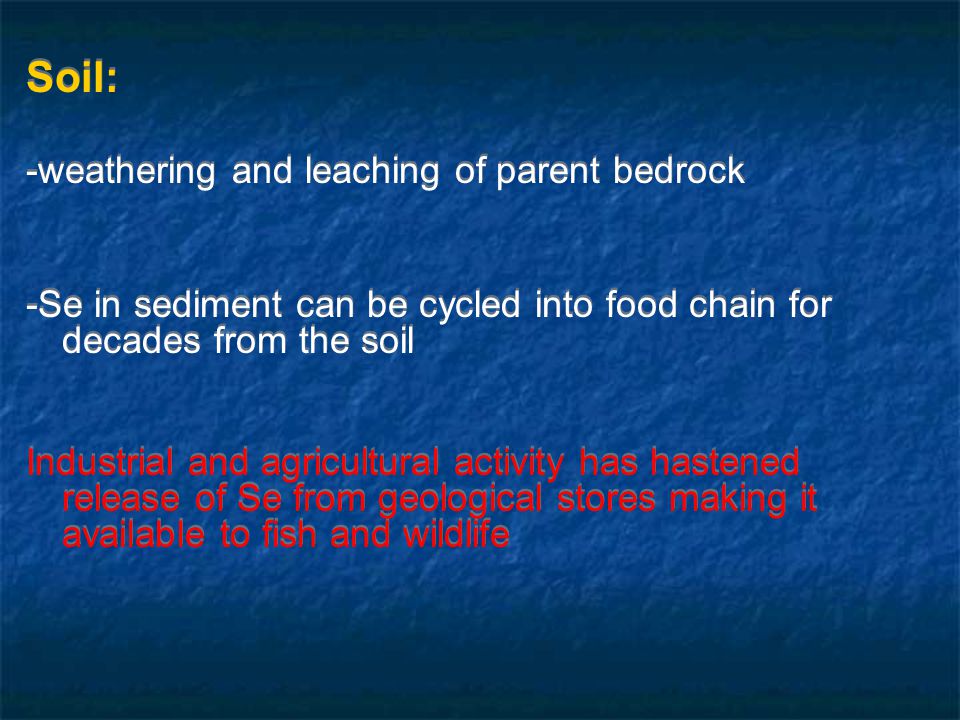 Soil:

-weathering and leaching of parent bedrock

-Se in sediment can be cycled into food chain for decades from the soil

Industrial and agricultural activity has hastened release of Se from geological stores making it available to fish and wildlife